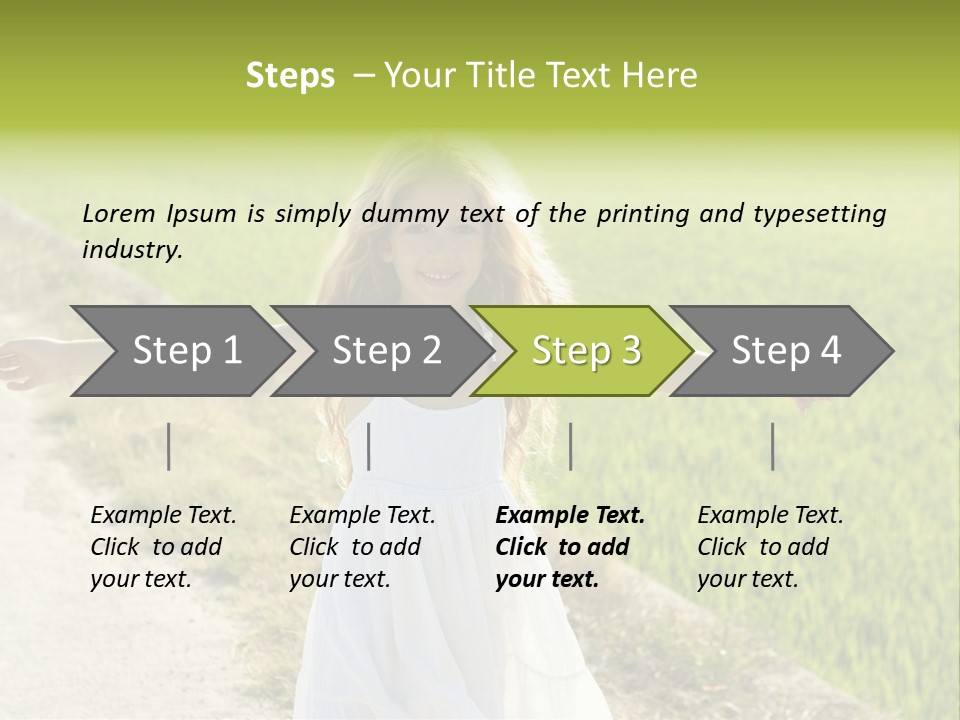 Steps – Your Title Text Here

Lorem Ipsum is simply dummy text of the printing and typesetting industry.

Step 1

Step 2

Step 3

Step 4

Example Text. Click to add your text.

Example Text. Click to add your text.

Example Text. Click to add your text.

Example Text. Click to add your text.